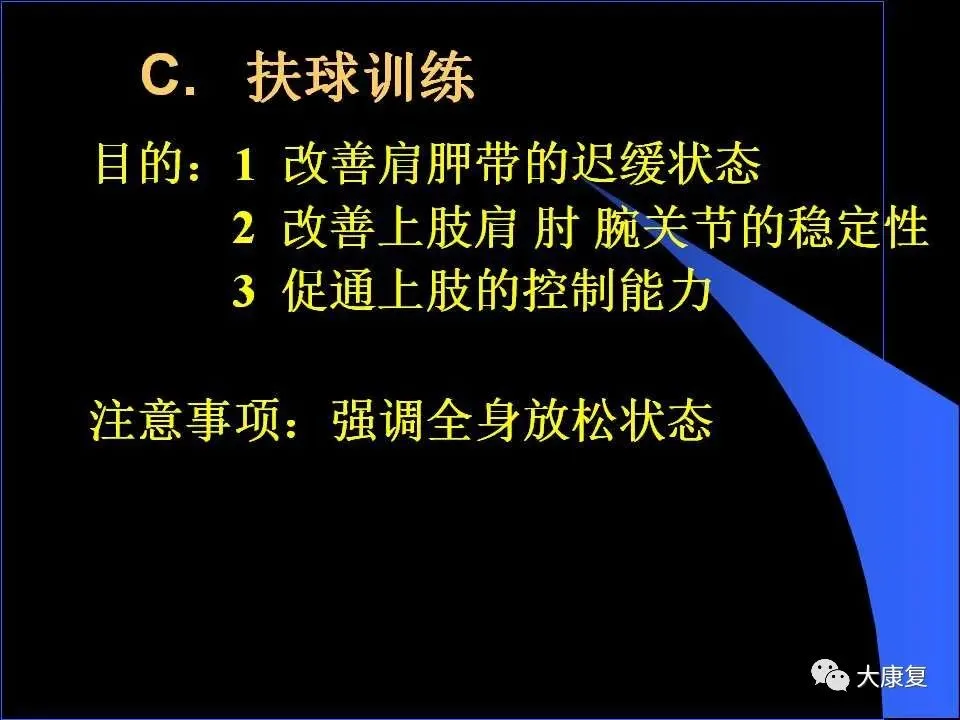 C. 扶球训练

目的：1 改善肩胛带的迟缓状态
2 改善上肢肩 肘 腕关节的稳定性
3 促通上肢的控制能力

注意事项：强调全身放松状态

大康复